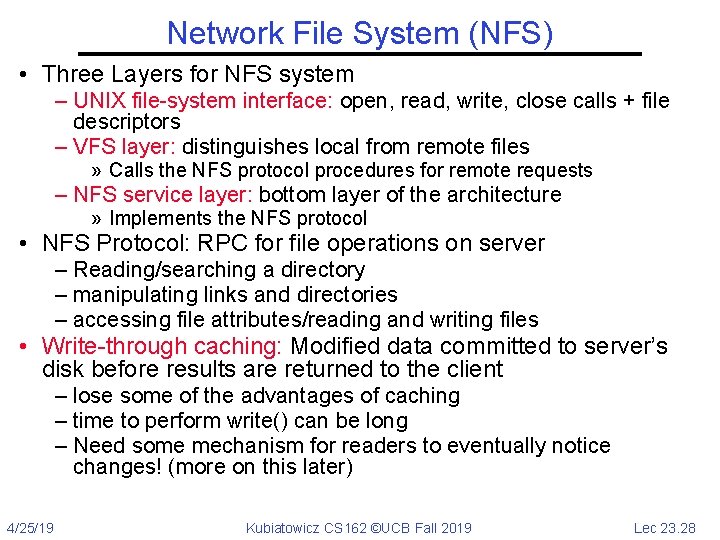 Network File System (NFS)

• Three Layers for NFS system
– UNIX file-system interface: open, read, write, close calls + file descriptors
– VFS layer: distinguishes local from remote files
» Calls the NFS protocol procedures for remote requests
– NFS service layer: bottom layer of the architecture
» Implements the NFS protocol
• NFS Protocol: RPC for file operations on server
– Reading/searching a directory
– manipulating links and directories
– accessing file attributes/reading and writing files
• Write-through caching: Modified data committed to server's disk before results are returned to the client
– lose some of the advantages of caching
– time to perform write() can be long
– Need some mechanism for readers to eventually notice changes! (more on this later)

4/25/19 Kubiatowicz CS162 ©UCB Fall 2019 Lec 23.28